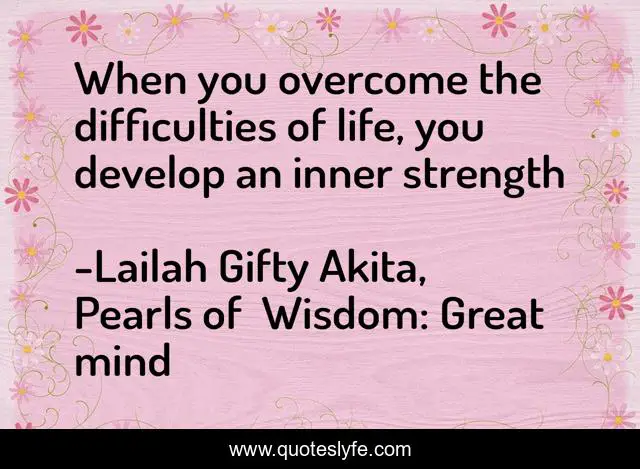 When you overcome the difficulties of life, you develop an inner strength

-Lailah Gifty Akita, Pearls of Wisdom: Great mind

www.quoteslyfe.com